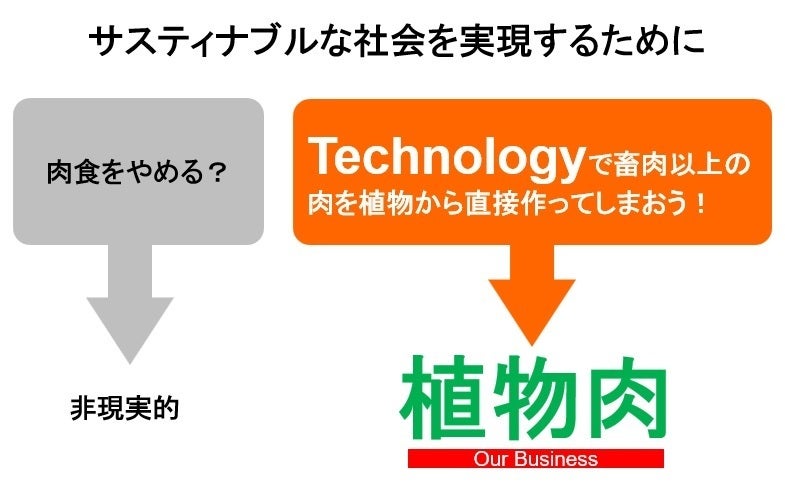 サスティナブルな社会を実現するために

肉食をやめる？

非現実的

Technologyで畜肉以上の肉を植物から直接作ってしまおう！

植物肉

Our Business